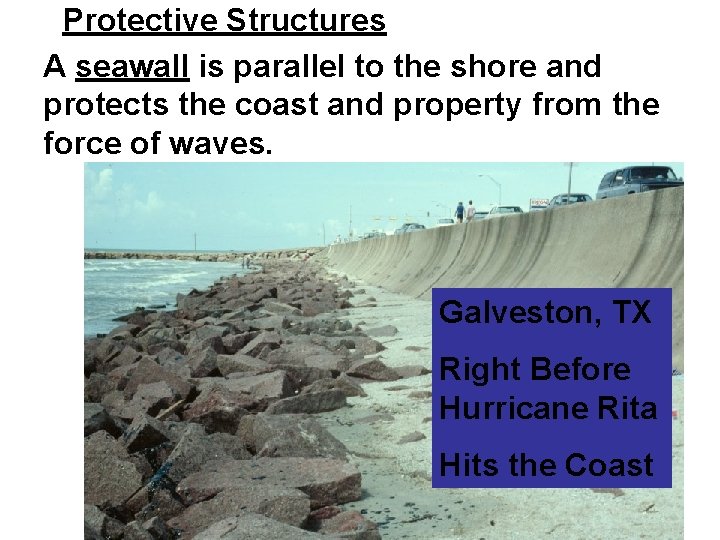 Protective Structures

A seawall is parallel to the shore and protects the coast and property from the force of waves.

Galveston, TX

Right Before Hurricane Rita

Hits the Coast